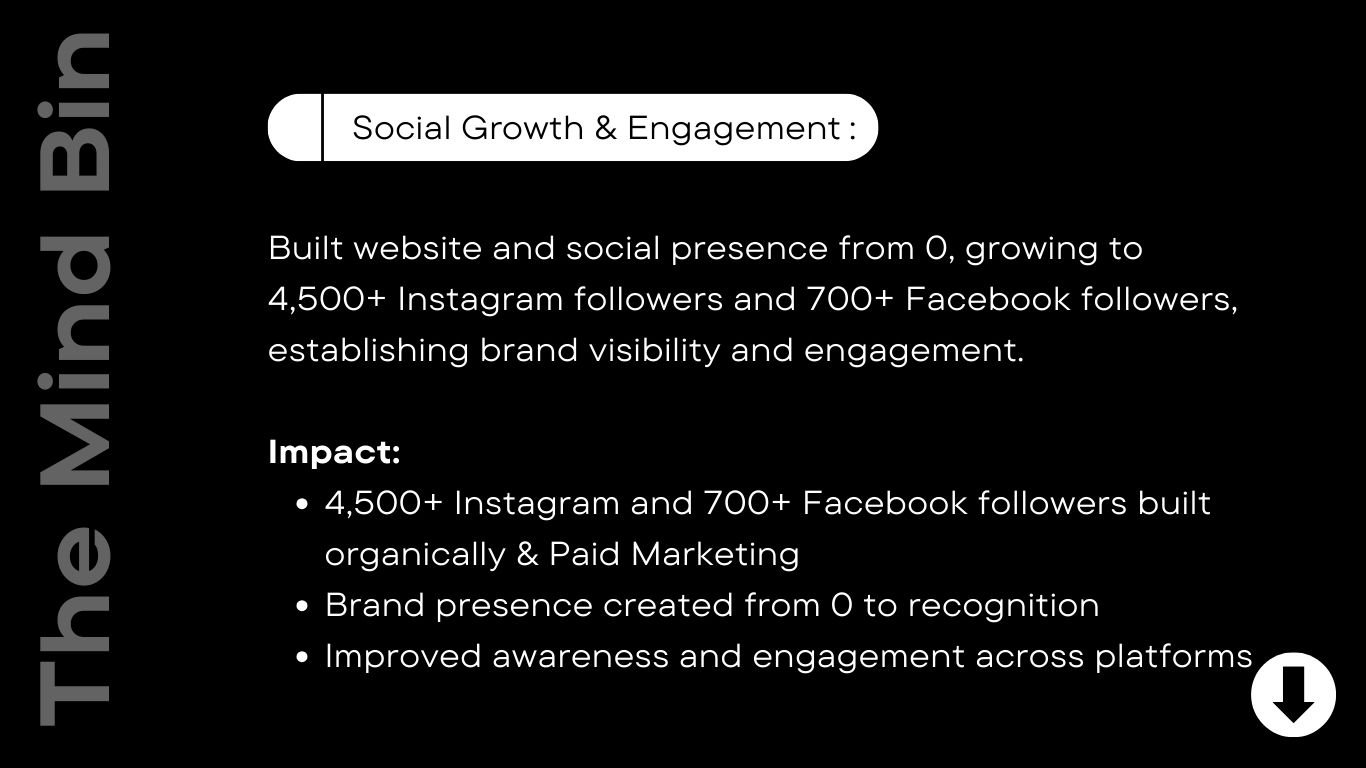 The Mind Bin

Social Growth & Engagement :

Built website and social presence from 0, growing to 4,500+ Instagram followers and 700+ Facebook followers, establishing brand visibility and engagement.

Impact:
- 4,500+ Instagram and 700+ Facebook followers built organically & Paid Marketing
- Brand presence created from 0 to recognition
- Improved awareness and engagement across platforms